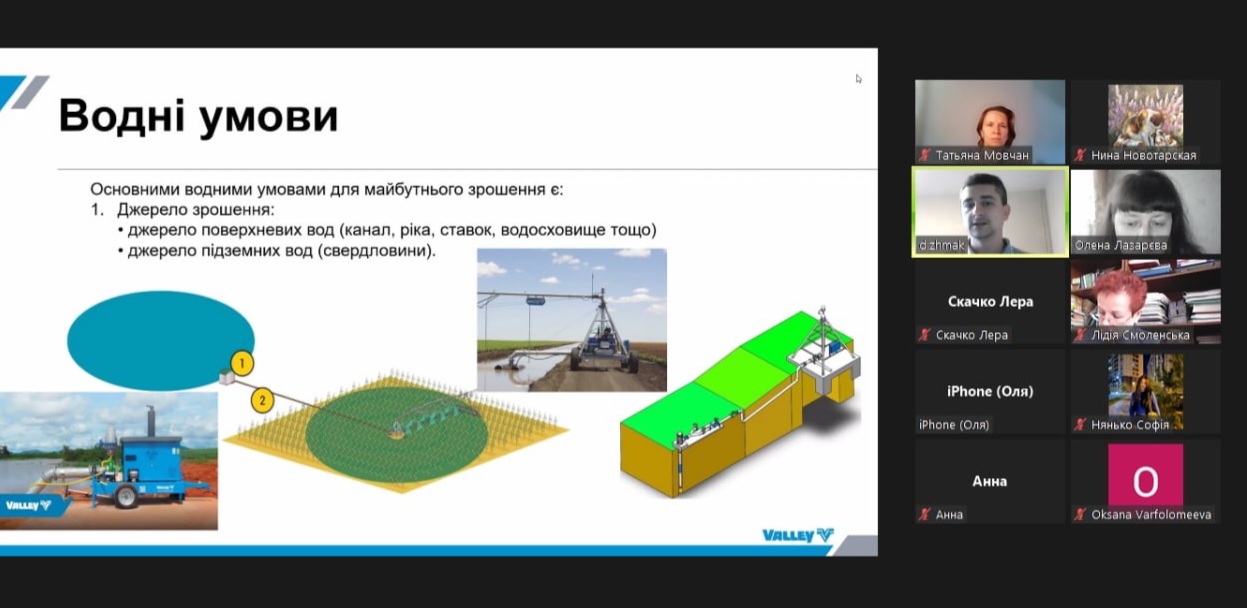 Водні умови

Основними водними умовами для майбутнього зрошення є:
1. Джерело зрошення:
• джерело поверхневих вод (канал, ріка, ставок, водосховище тощо)
• джерело підземних вод (свердловини).

1
2

VALLEY

VALLEY

Татьяна Мовчан
Нина Новотарская
d.zhmak
Олена Лазарєва
Скачко Лера
Скачко Лера
Лідія Смоленська
iPhone (Оля)
iPhone (Оля)
Нянько Софія
Анна
Анна
O
Oksana Varfolomeeva